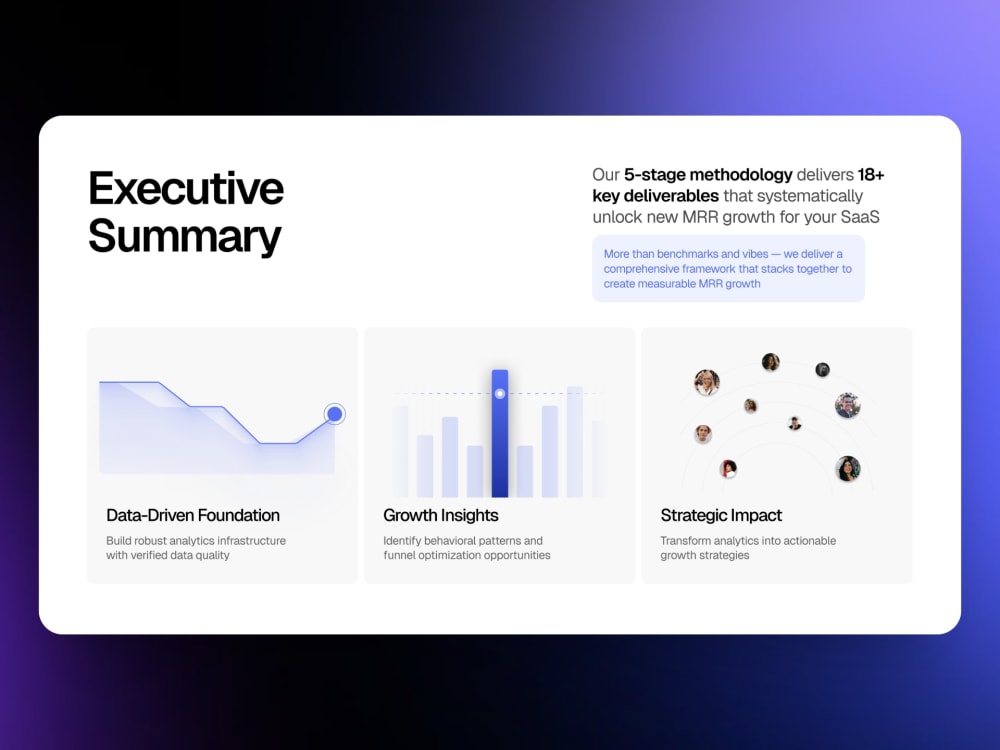 Executive Summary

Our 5-stage methodology delivers 18+ key deliverables that systematically unlock new MRR growth for your SaaS

More than benchmarks and vibes — we deliver a comprehensive framework that stacks together to create measurable MRR growth

Data-Driven Foundation

Build robust analytics infrastructure with verified data quality

Growth Insights

Identify behavioral patterns and funnel optimization opportunities

Strategic Impact

Transform analytics into actionable growth strategies